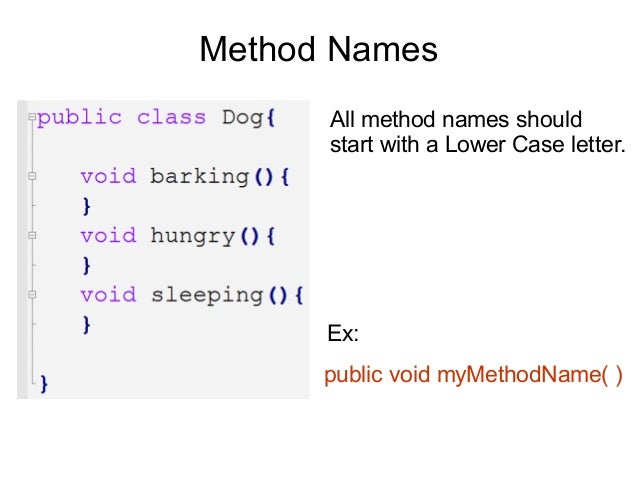 Method Names

public class Dog{

    void barking(){
    }
    void hungry(){
    }
    void sleeping(){
    }

}

All method names should start with a Lower Case letter.

Ex:

public void myMethodName( )